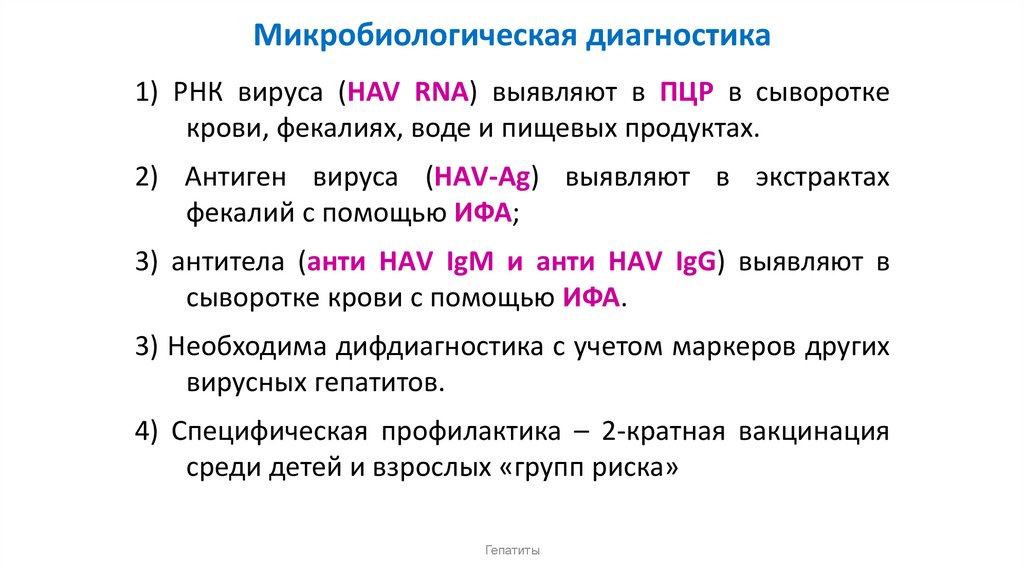 Микробиологическая диагностика

1) РНК вируса (HAV RNA) выявляют в ПЦР в сыворотке крови, фекалиях, воде и пищевых продуктах.

2) Антиген вируса (HAV-Ag) выявляют в экстрактах фекалий с помощью ИФА;

3) антитела (анти HAV IgM и анти HAV IgG) выявляют в сыворотке крови с помощью ИФА.

3) Необходима дифдиагностика с учетом маркеров других вирусных гепатитов.

4) Специфическая профилактика – 2-кратная вакцинация среди детей и взрослых «групп риска»

Гепатиты